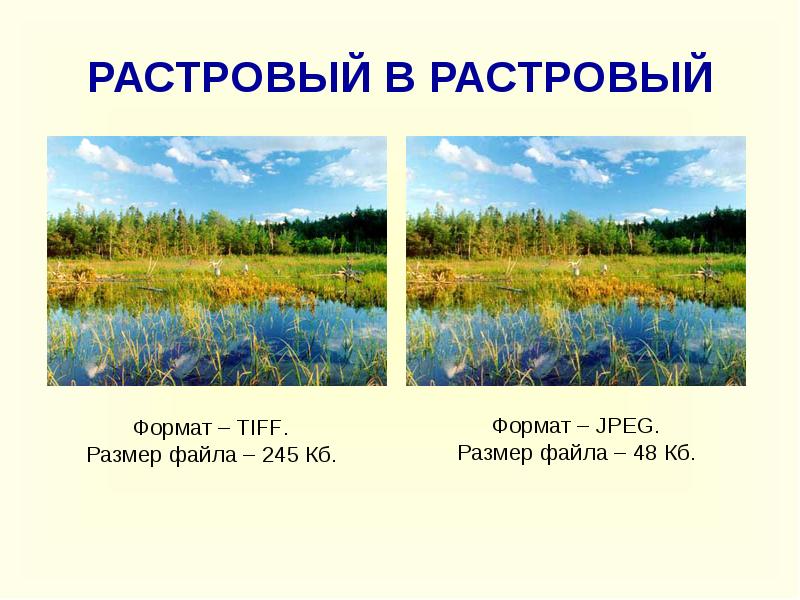 РАСТРОВЫЙ В РАСТРОВЫЙ

Формат – TIFF.
Размер файла – 245 Кб.

Формат – JPEG.
Размер файла – 48 Кб.